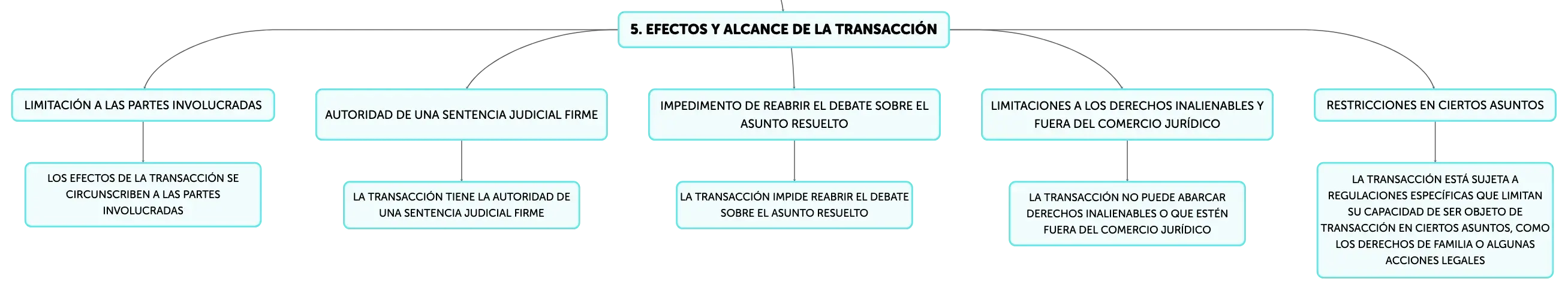 5. EFECTOS Y ALCANCE DE LA TRANSACCIÓN

LIMITACIÓN A LAS PARTES INVOLUCRADAS

LOS EFECTOS DE LA TRANSACCIÓN SE CIRCUNSCRIBEN A LAS PARTES INVOLUCRADAS

AUTORIDAD DE UNA SENTENCIA JUDICIAL FIRME

LA TRANSACCIÓN TIENE LA AUTORIDAD DE UNA SENTENCIA JUDICIAL FIRME

IMPEDIMENTO DE REABRIR EL DEBATE SOBRE EL ASUNTO RESUELTO

LA TRANSACCIÓN IMPIDE REABRIR EL DEBATE SOBRE EL ASUNTO RESUELTO

LIMITACIONES A LOS DERECHOS INALIENABLES Y FUERA DEL COMERCIO JURÍDICO

LA TRANSACCIÓN NO PUEDE ABARCAR DERECHOS INALIENABLES O QUE ESTÉN FUERA DEL COMERCIO JURÍDICO

RESTRICCIONES EN CIERTOS ASUNTOS

LA TRANSACCIÓN ESTÁ SUJETA A REGULACIONES ESPECÍFICAS QUE LIMITAN SU CAPACIDAD DE SER OBJETO DE TRANSACCIÓN EN CIERTOS ASUNTOS, COMO LOS DERECHOS DE FAMILIA O ALGUNAS ACCIONES LEGALES